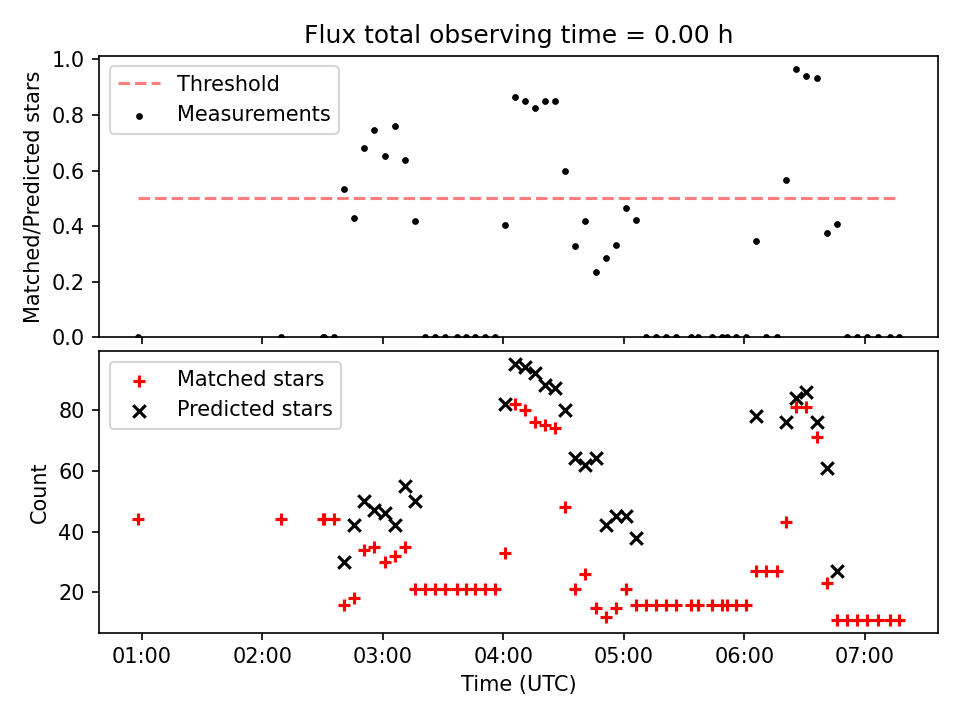 Flux total observing time = 0.00 h

Threshold
Measurements

Matched/Predicted stars

1.0
0.8
0.6
0.4
0.2
0.0

Matched stars
Predicted stars

Count

80
60
40
20

01:00
02:00
03:00
04:00
05:00
06:00
07:00

Time (UTC)